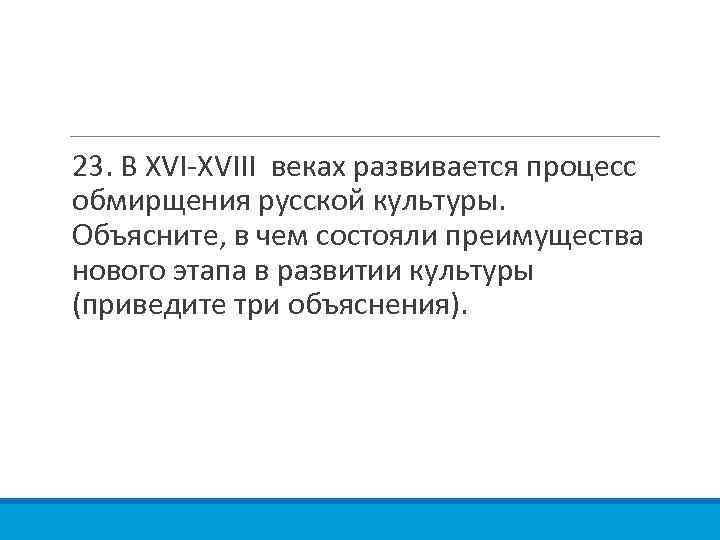 23. В XVI-XVIII веках развивается процесс обмирщения русской культуры. Объясните, в чем состояли преимущества нового этапа в развитии культуры (приведите три объяснения).